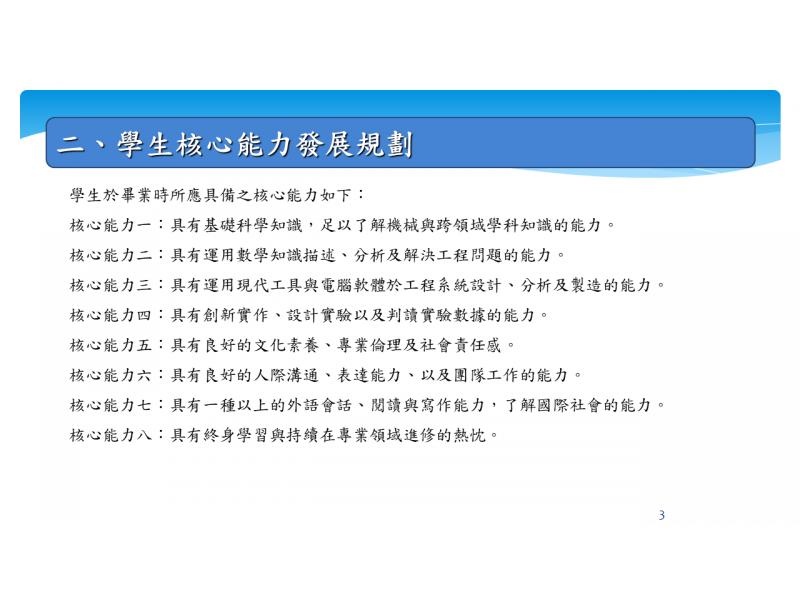 二、學生核心能力發展規劃

學生於畢業時所應具備之核心能力如下：

核心能力一：具有基礎科學知識，足以了解機械與跨領域學科知識的能力。

核心能力二：具有運用數學知識描述、分析及解決工程問題的能力。

核心能力三：具有運用現代工具與電腦軟體於工程系統設計、分析及製造的能力。

核心能力四：具有創新實作、設計實驗以及判讀實驗數據的能力。

核心能力五：具有良好的文化素養、專業倫理及社會責任感。

核心能力六：具有良好的人際溝通、表達能力、以及團隊工作的能力。

核心能力七：具有一種以上的外語會話、閱讀與寫作能力，了解國際社會的能力。

核心能力八：具有終身學習與持續在專業領域進修的熱忱。

3